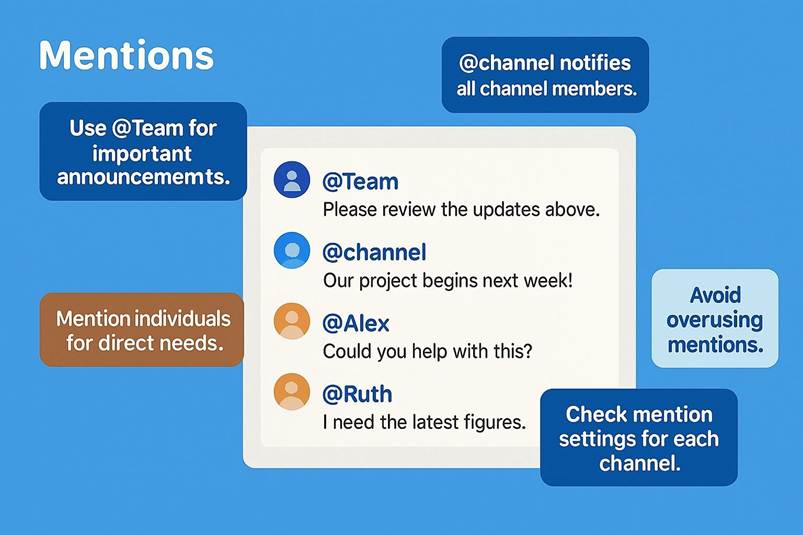 Mentions

@channel notifies all channel members.

Use @Team for important announcememts.

@Team
Please review the updates above.

@channel
Our project begins next week!

@Alex
Could you help with this?

@Ruth
I need the latest figures.

Mention individuals for direct needs.

Avoid overusing mentions.

Check mention settings for each channel.